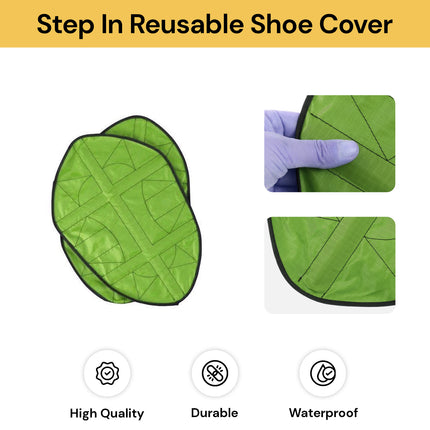 Step In Reusable Shoe Cover

High Quality

Durable

Waterproof